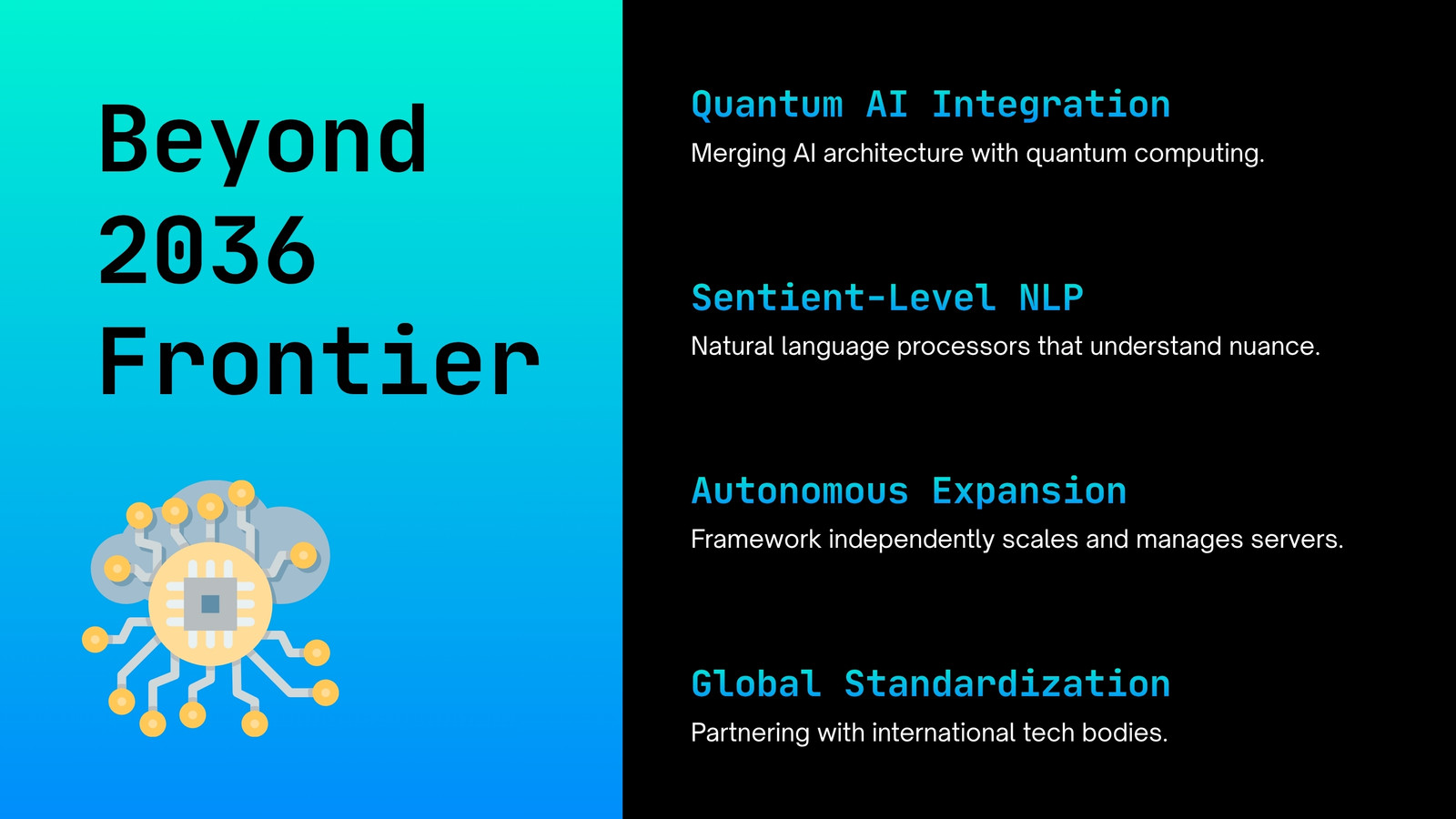 Beyond 2036 Frontier

Quantum AI Integration
Merging AI architecture with quantum computing.

Sentient-Level NLP
Natural language processors that understand nuance.

Autonomous Expansion
Framework independently scales and manages servers.

Global Standardization
Partnering with international tech bodies.